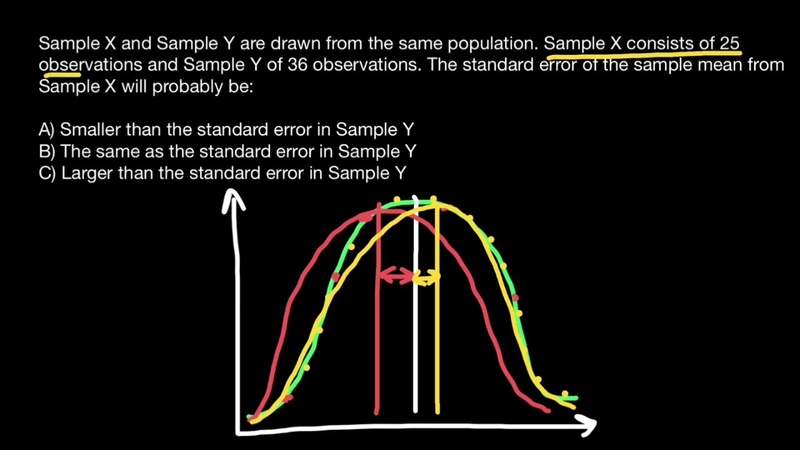 Sample X and Sample Y are drawn from the same population. Sample X consists of 25 observations and Sample Y of 36 observations. The standard error of the sample mean from Sample X will probably be:

A) Smaller than the standard error in Sample Y
B) The same as the standard error in Sample Y
C) Larger than the standard error in Sample Y